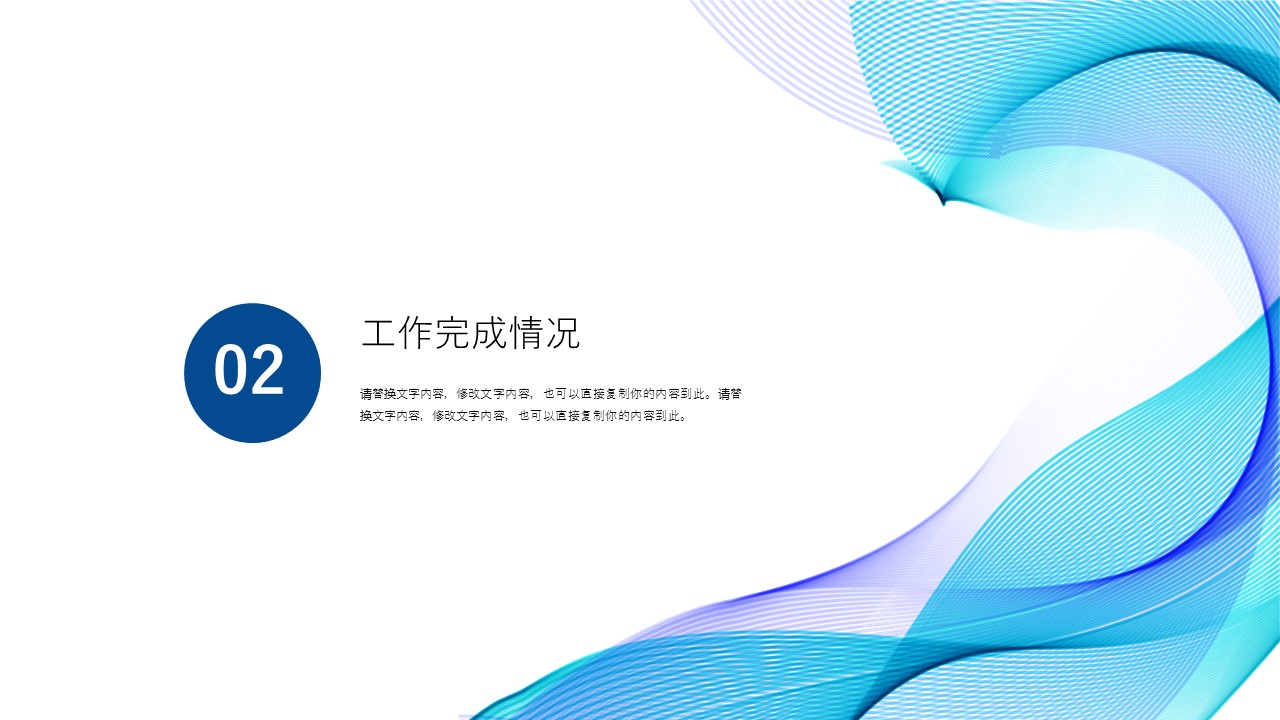 02

工作完成情况

请替换文字内容，修改文字内容，也可以直接复制你的内容到此。请替换文字内容，修改文字内容，也可以直接复制你的内容到此。